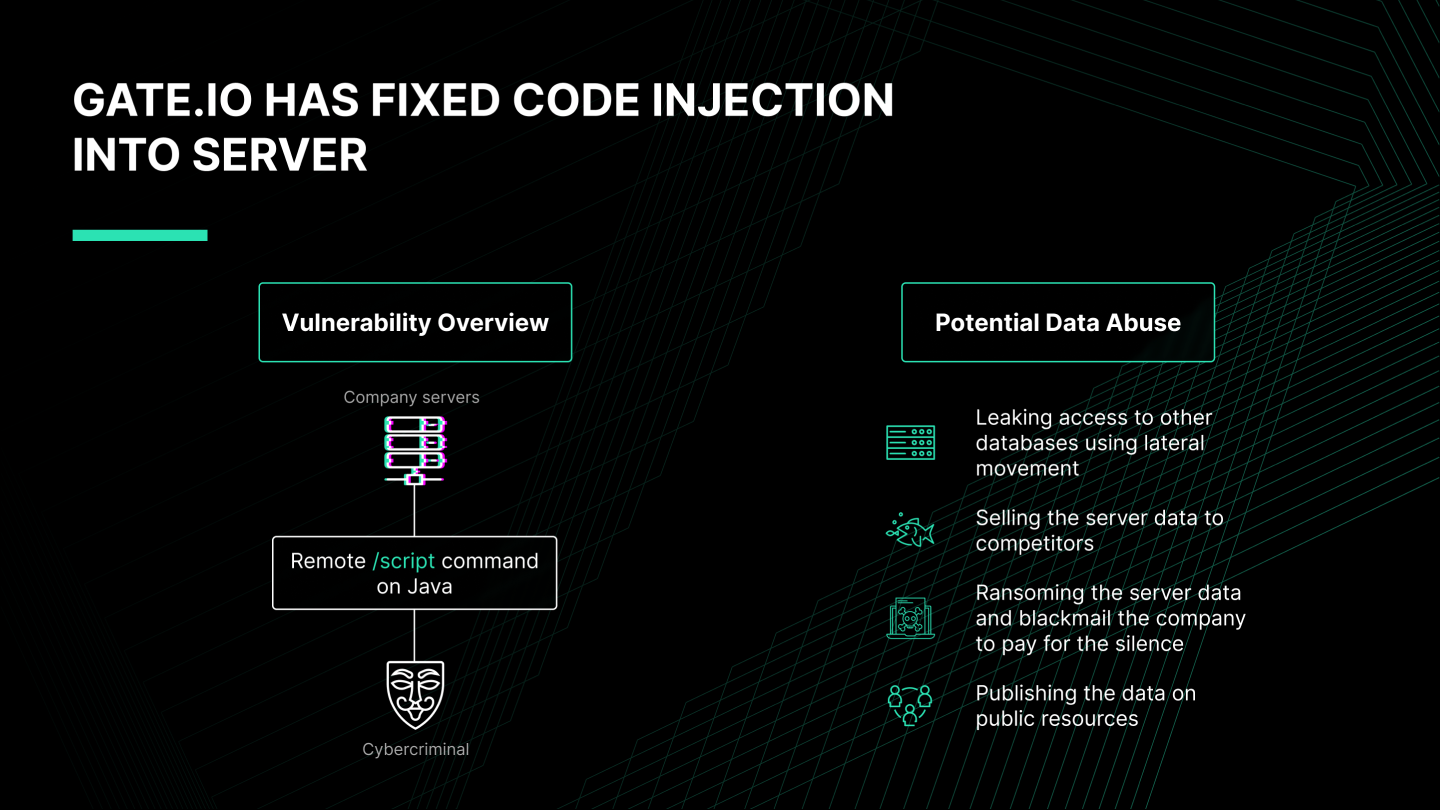 GATE.IO HAS FIXED CODE INJECTION INTO SERVER

Vulnerability Overview

Company servers

Remote /script command on Java

Cybercriminal

Potential Data Abuse

Leaking access to other databases using lateral movement

Selling the server data to competitors

Ransoming the server data and blackmail the company to pay for the silence

Publishing the data on public resources